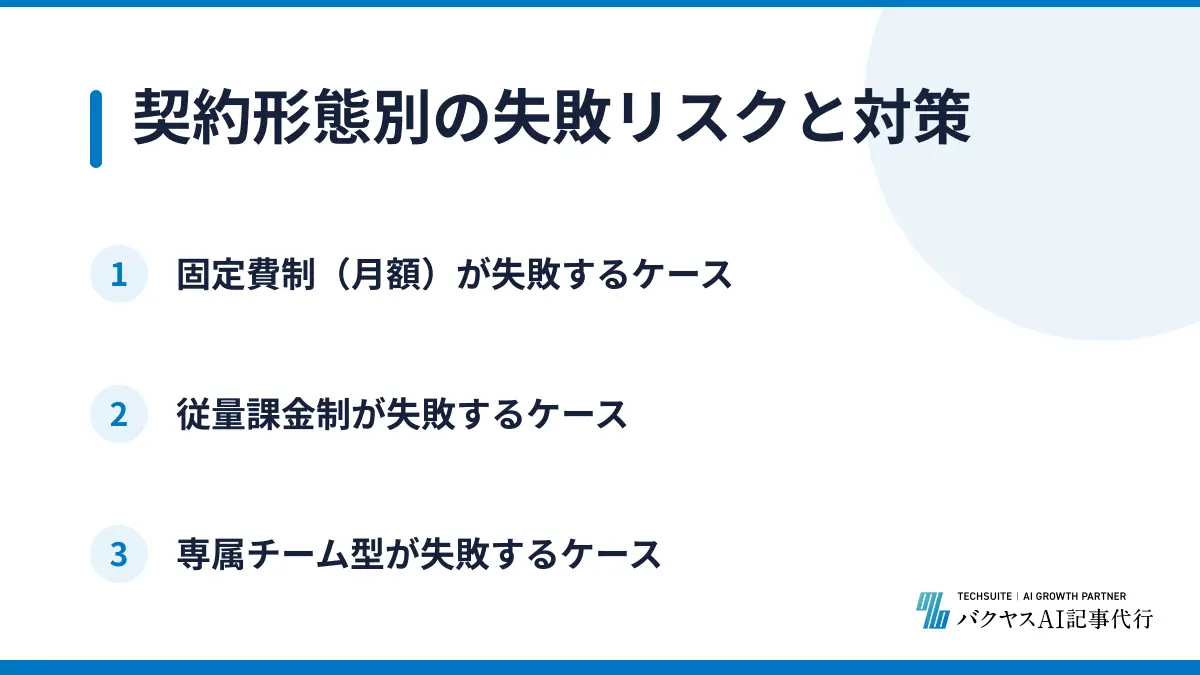 契約形態別の失敗リスクと対策

1 固定費制（月額）が失敗するケース

2 従量課金制が失敗するケース

3 専属チーム型が失敗するケース

TECHSUITE | AI GROWTH PARTNER
バクヤスAI記事代行